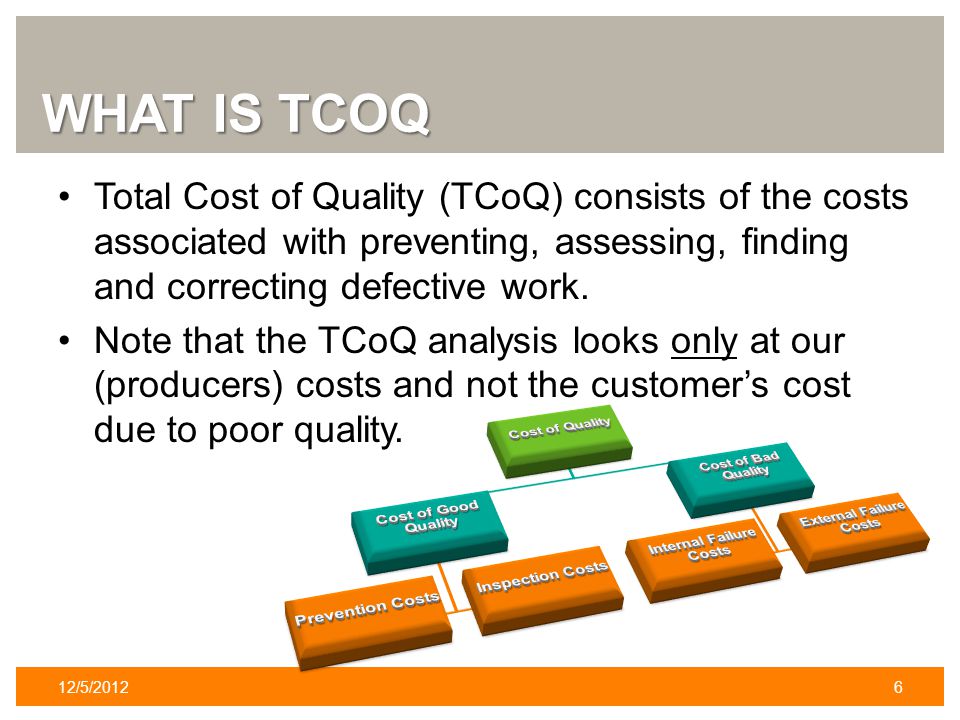 WHAT IS TCOQ

• Total Cost of Quality (TCoQ) consists of the costs associated with preventing, assessing, finding and correcting defective work.

• Note that the TCoQ analysis looks only at our (producers) costs and not the customer's cost due to poor quality.

Cost of Quality

Cost of Good Quality

Cost of Bad Quality

Prevention Costs

Inspection Costs

Internal Failure Costs

External Failure Costs

12/5/2012

6